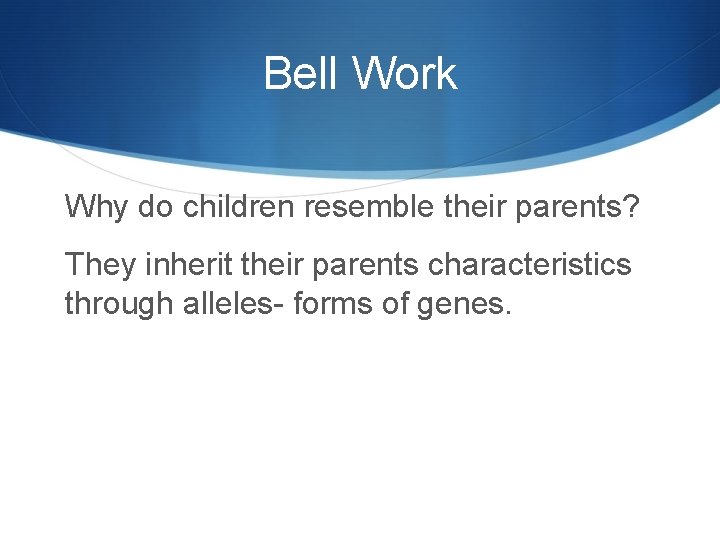 Bell Work

Why do children resemble their parents?

They inherit their parents characteristics through alleles- forms of genes.